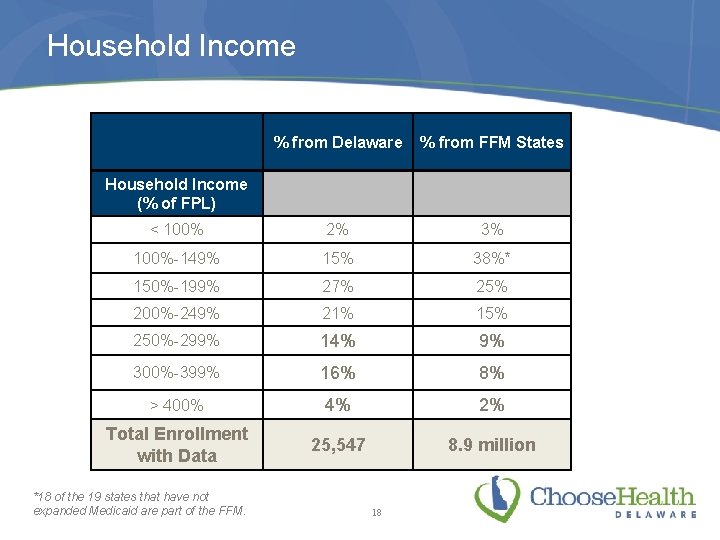 Household Income

| | % from Delaware | % from FFM States |
|---|---|---|
| Household Income (% of FPL) | | |
| < 100% | 2% | 3% |
| 100%-149% | 15% | 38%* |
| 150%-199% | 27% | 25% |
| 200%-249% | 21% | 15% |
| 250%-299% | 14% | 9% |
| 300%-399% | 16% | 8% |
| > 400% | 4% | 2% |
| Total Enrollment with Data | 25,547 | 8.9 million |

*18 of the 19 states that have not expanded Medicaid are part of the FFM.

18

ChooseHealth DELAWARE